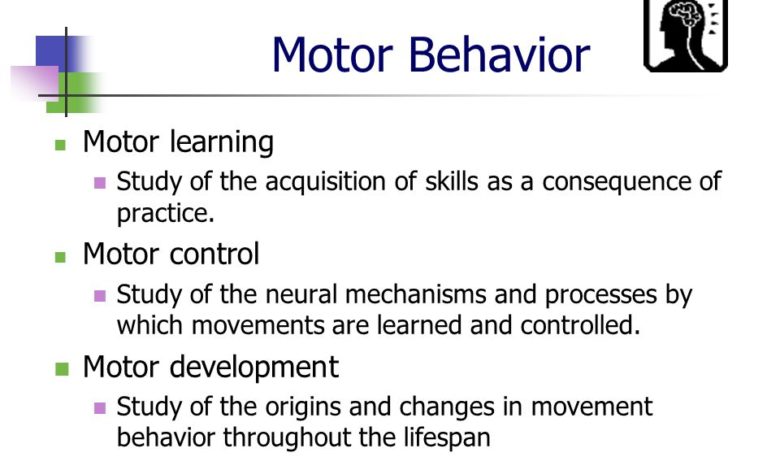 Motor Behavior

- Motor learning
  - Study of the acquisition of skills as a consequence of practice.
- Motor control
  - Study of the neural mechanisms and processes by which movements are learned and controlled.
- Motor development
  - Study of the origins and changes in movement behavior throughout the lifespan